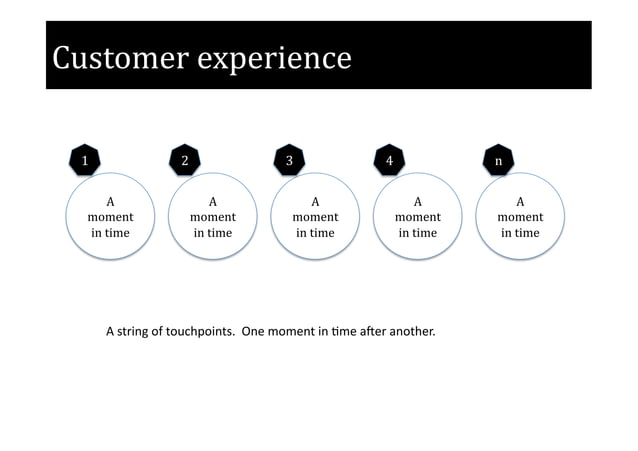 Customer experience

1
A moment in time

2
A moment in time

3
A moment in time

4
A moment in time

n
A moment in time

A string of touchpoints. One moment in time after another.